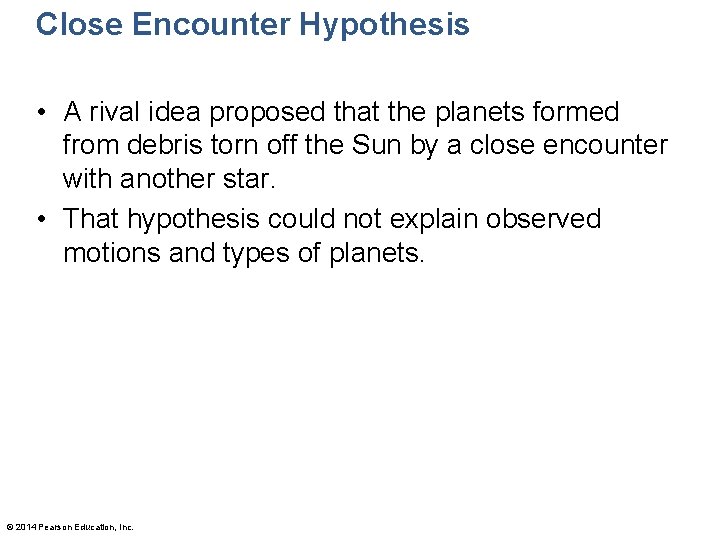 Close Encounter Hypothesis

• A rival idea proposed that the planets formed from debris torn off the Sun by a close encounter with another star.

• That hypothesis could not explain observed motions and types of planets.

© 2014 Pearson Education, Inc.